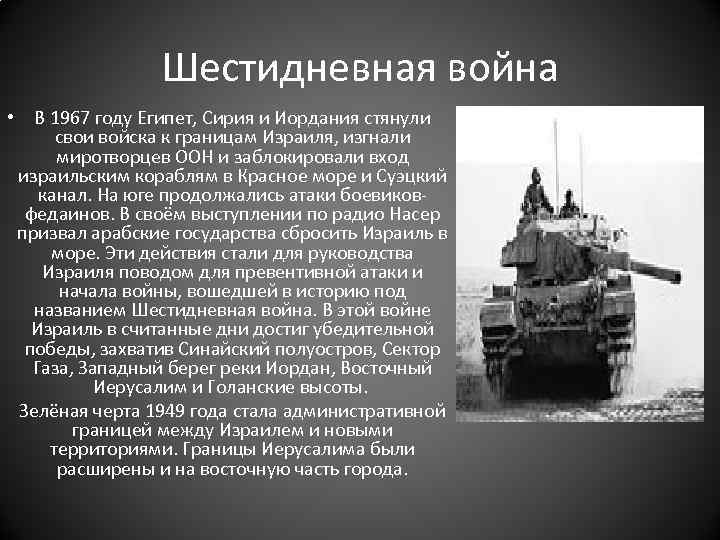 Шестидневная война

• В 1967 году Египет, Сирия и Иордания стянули свои войска к границам Израиля, изгнали миротворцев ООН и заблокировали вход израильским кораблям в Красное море и Суэцкий канал. На юге продолжались атаки боевиков-федаинов. В своём выступлении по радио Насер призвал арабские государства сбросить Израиль в море. Эти действия стали для руководства Израиля поводом для превентивной атаки и начала войны, вошедшей в историю под названием Шестидневная война. В этой войне Израиль в считанные дни достиг убедительной победы, захватив Синайский полуостров, Сектор Газа, Западный берег реки Иордан, Восточный Иерусалим и Голанские высоты.

Зелёная черта 1949 года стала административной границей между Израилем и новыми территориями. Границы Иерусалима были расширены и на восточную часть города.